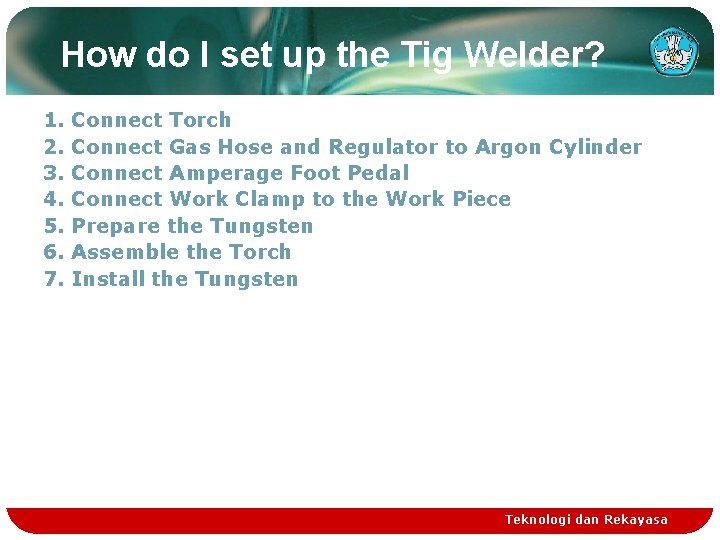 How do I set up the Tig Welder?

1. Connect Torch
2. Connect Gas Hose and Regulator to Argon Cylinder
3. Connect Amperage Foot Pedal
4. Connect Work Clamp to the Work Piece
5. Prepare the Tungsten
6. Assemble the Torch
7. Install the Tungsten

Teknologi dan Rekayasa